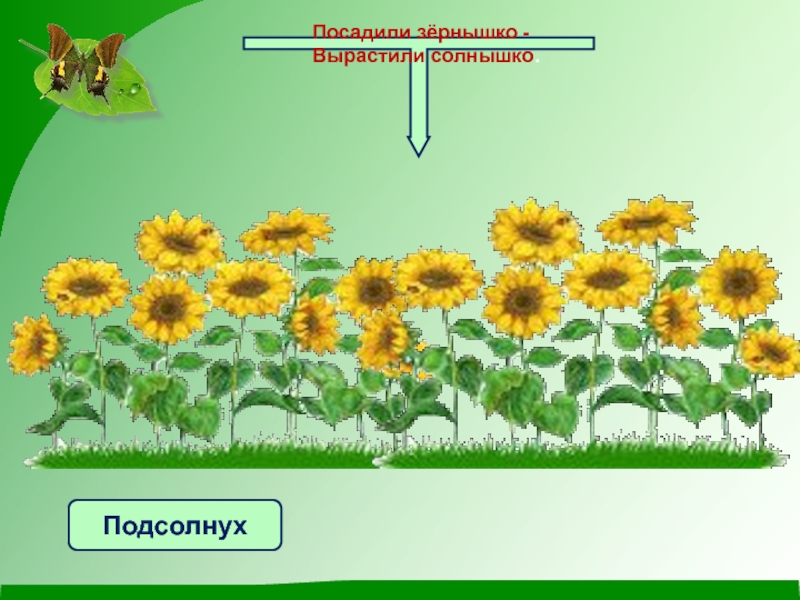 Посадили зёрнышко -
Вырастили солнышко.

Подсолнух